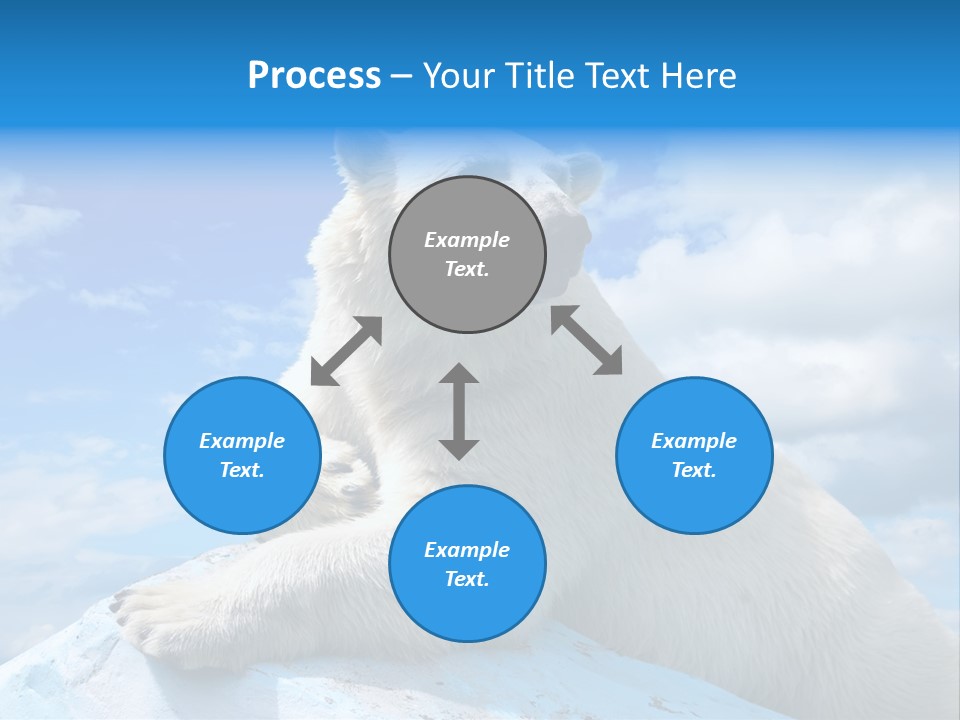 Process – Your Title Text Here

Example Text.

Example Text.

Example Text.

Example Text.